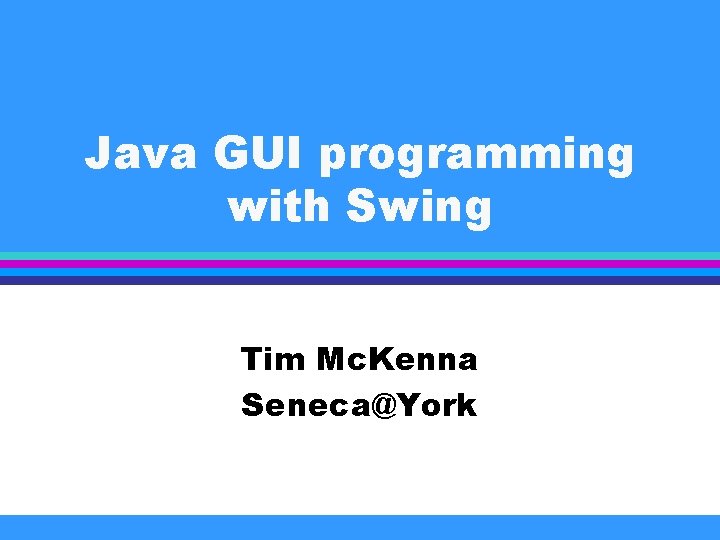 Java GUI programming with Swing

Tim McKenna
Seneca@York